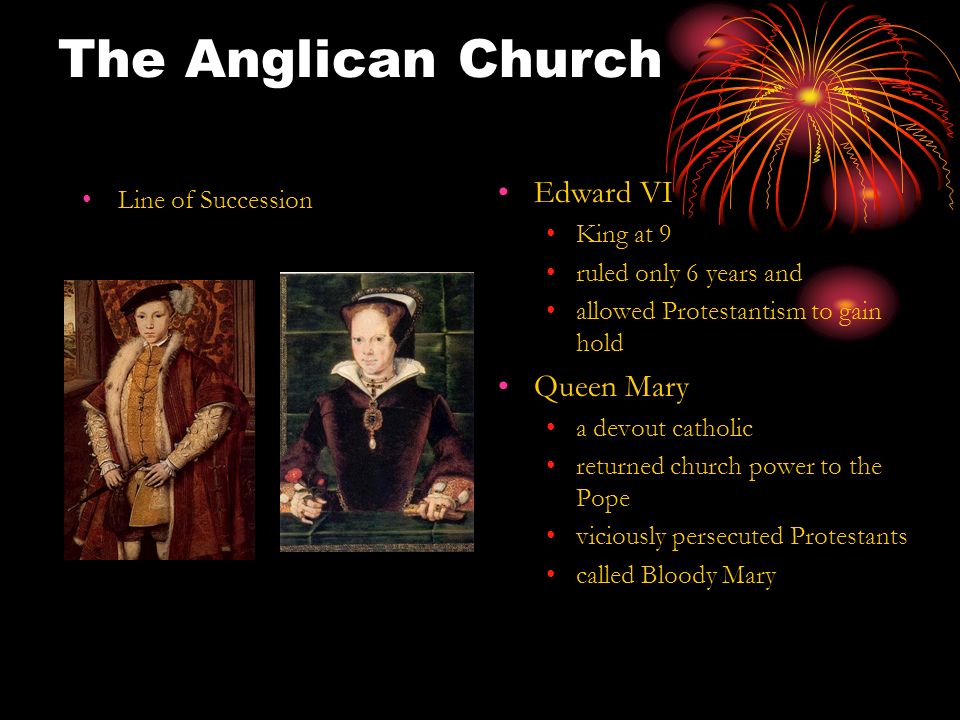 The Anglican Church

• Line of Succession

• Edward VI
  • King at 9
  • ruled only 6 years and
  • allowed Protestantism to gain hold
• Queen Mary
  • a devout catholic
  • returned church power to the Pope
  • viciously persecuted Protestants
  • called Bloody Mary